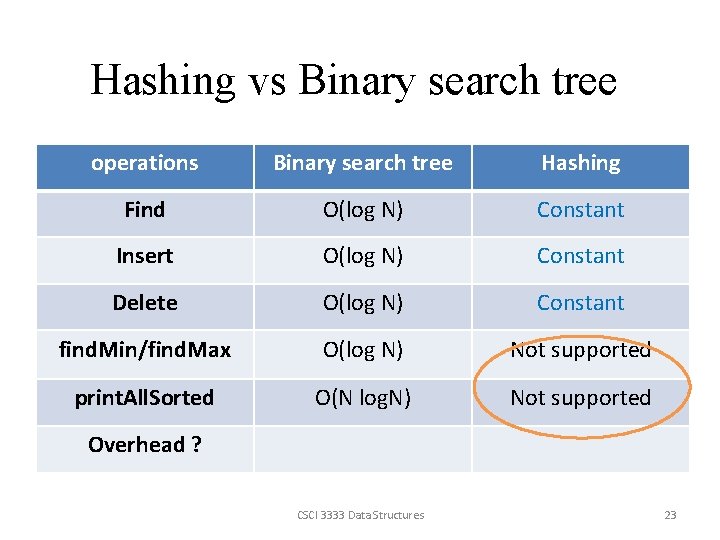 Hashing vs Binary search tree

| operations | Binary search tree | Hashing |
|---|---|---|
| Find | O(log N) | Constant |
| Insert | O(log N) | Constant |
| Delete | O(log N) | Constant |
| findMin/findMax | O(log N) | Not supported |
| printAllSorted | O(N logN) | Not supported |
| Overhead ? | | |

CSCI 3333 Data Structures

23